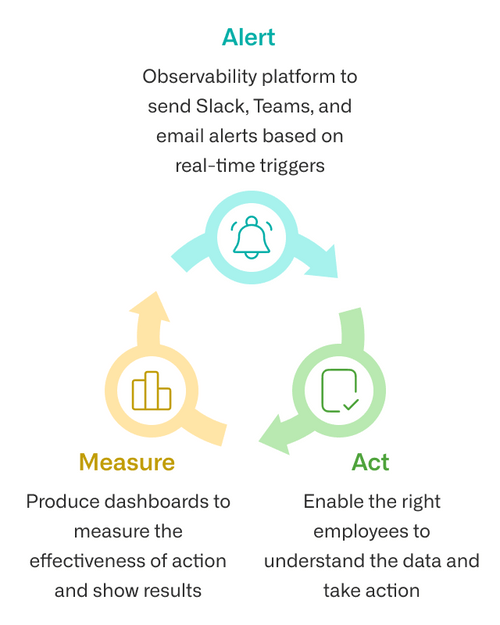 Alert

Observability platform to send Slack, Teams, and email alerts based on real-time triggers

Measure

Produce dashboards to measure the effectiveness of action and show results

Act

Enable the right employees to understand the data and take action